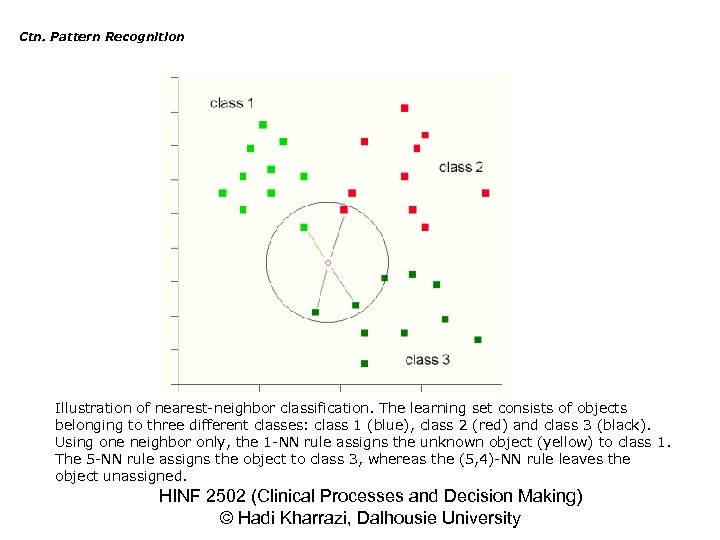 Ctn. Pattern Recognition

class 1

class 2

class 3

Illustration of nearest-neighbor classification. The learning set consists of objects belonging to three different classes: class 1 (blue), class 2 (red) and class 3 (black). Using one neighbor only, the 1-NN rule assigns the unknown object (yellow) to class 1. The 5-NN rule assigns the object to class 3, whereas the (5,4)-NN rule leaves the object unassigned.

HINF 2502 (Clinical Processes and Decision Making)
© Hadi Kharrazi, Dalhousie University